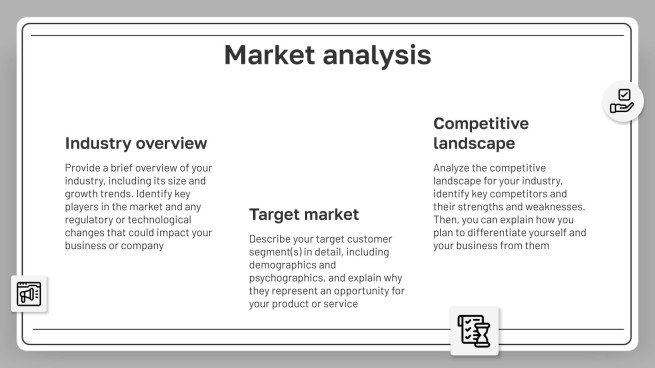 Market analysis

Industry overview

Provide a brief overview of your industry, including its size and growth trends. Identify key players in the market and any regulatory or technological changes that could impact your business or company

Target market

Describe your target customer segment(s) in detail, including demographics and psychographics, and explain why they represent an opportunity for your product or service

Competitive landscape

Analyze the competitive landscape for your industry, identify key competitors and their strengths and weaknesses. Then, you can explain how you plan to differentiate yourself and your business from them